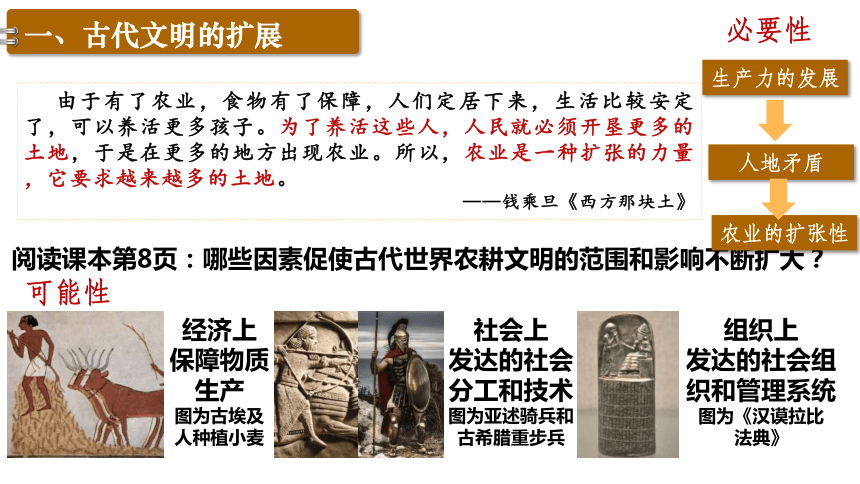 一、古代文明的扩展

必要性

生产力的发展

人地矛盾

农业的扩张性

由于有了农业，食物有了保障，人们定居下来，生活比较安定了，可以养活更多孩子。为了养活这些人，人民就必须开垦更多的土地，于是在更多的地方出现农业。所以，农业是一种扩张的力量，它要求越来越多的土地。

——钱乘旦《西方那块土》

阅读课本第8页：哪些因素促使古代世界农耕文明的范围和影响不断扩大？

可能性

经济上
保障物质生产
图为古埃及人种植小麦

社会上
发达的社会分工和技术
图为亚述骑兵和古希腊重步兵

组织上
发达的社会组织和管理系统
图为《汉谟拉比法典》